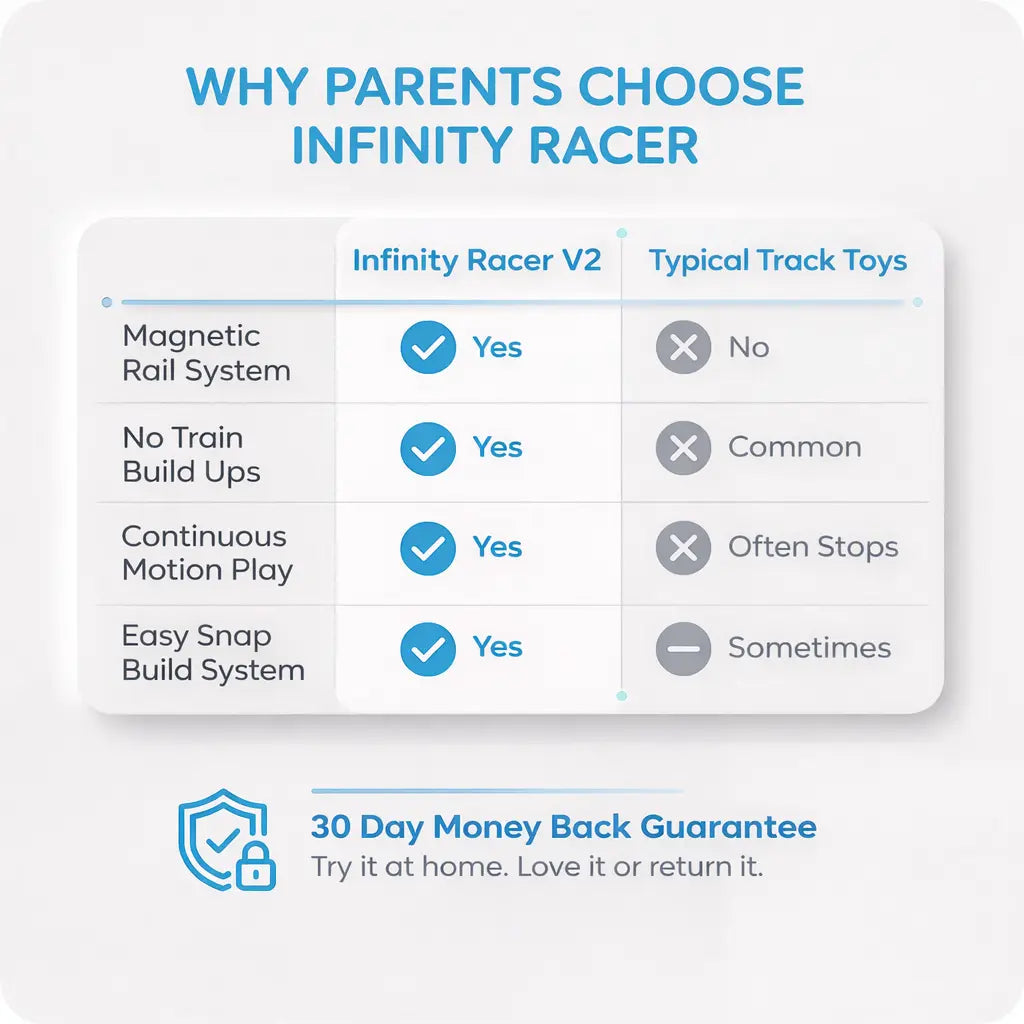 WHY PARENTS CHOOSE INFINITY RACER

| | Infinity Racer V2 | Typical Track Toys |
|---|---|---|
| Magnetic Rail System | Yes | No |
| No Train Build Ups | Yes | Common |
| Continuous Motion Play | Yes | Often Stops |
| Easy Snap Build System | Yes | Sometimes |

30 Day Money Back Guarantee
Try it at home. Love it or return it.